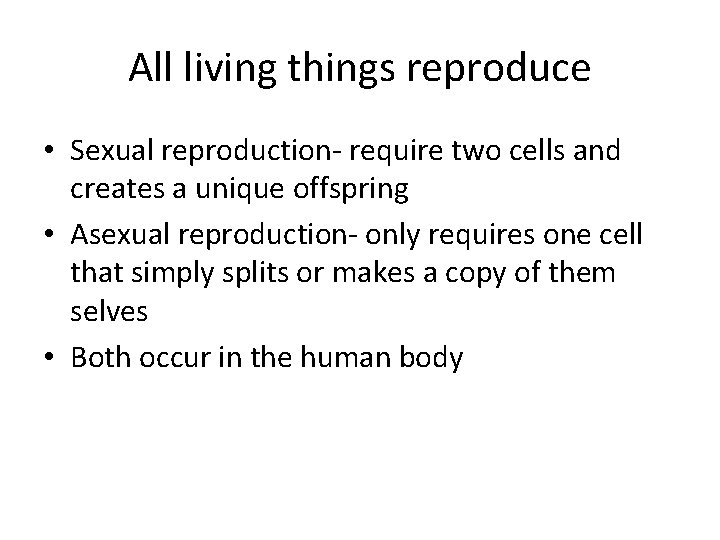 All living things reproduce

• Sexual reproduction- require two cells and creates a unique offspring
• Asexual reproduction- only requires one cell that simply splits or makes a copy of them selves
• Both occur in the human body